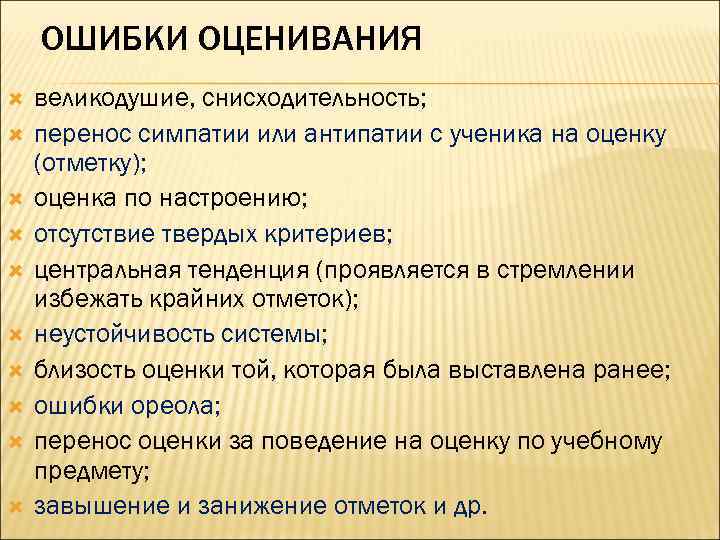 ОШИБКИ ОЦЕНИВАНИЯ

великодушие, снисходительность;

перенос симпатии или антипатии с ученика на оценку (отметку);

оценка по настроению;

отсутствие твердых критериев;

центральная тенденция (проявляется в стремлении избежать крайних отметок);

неустойчивость системы;

близость оценки той, которая была выставлена ранее;

ошибки ореола;

перенос оценки за поведение на оценку по учебному предмету;

завышение и занижение отметок и др.